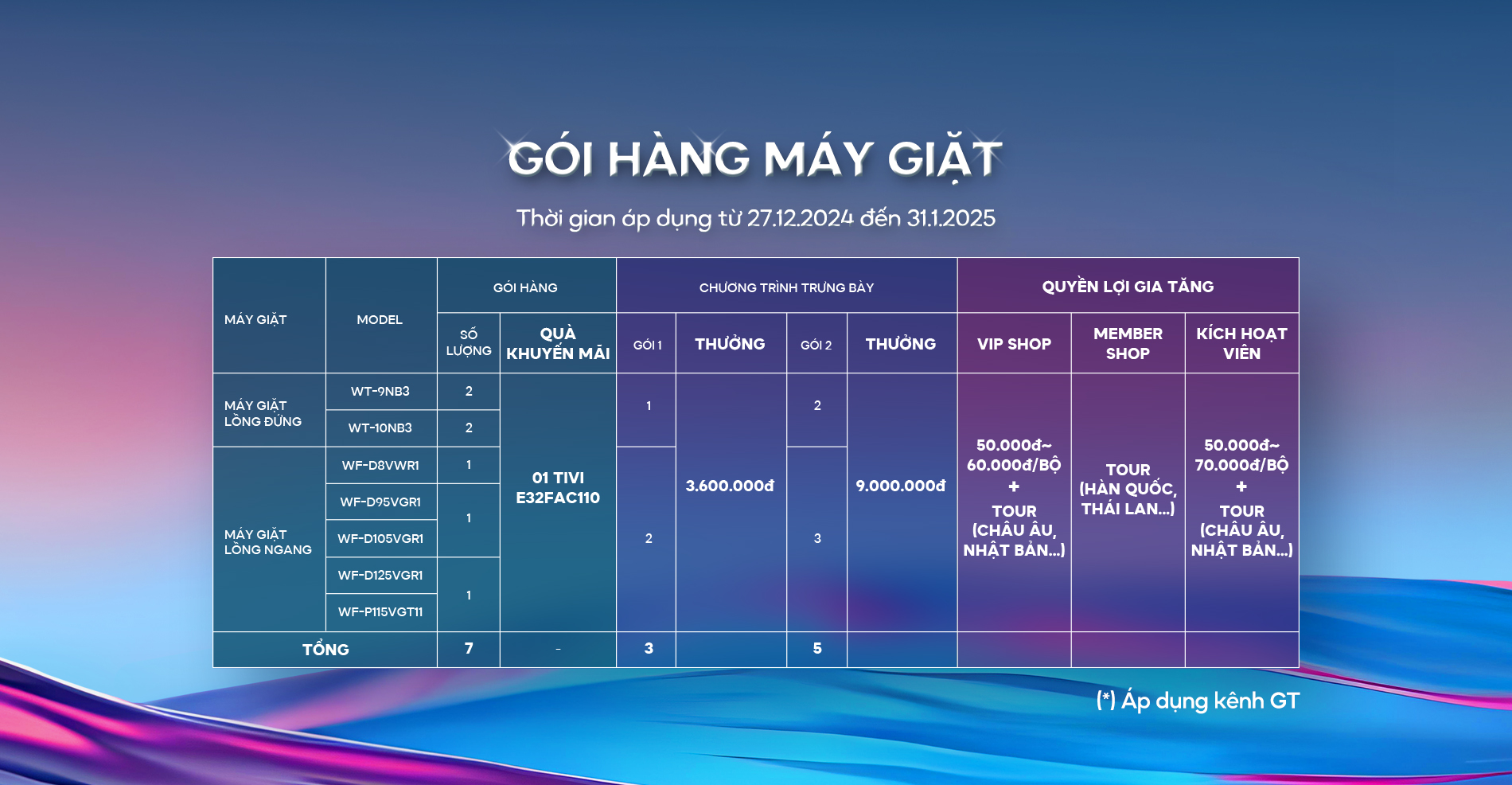 GÓI HÀNG MÁY GIẶT

Thời gian áp dụng từ 27.12.2024 đến 31.1.2025

| MÁY GIẶT | MODEL | GÓI HÀNG | | CHƯƠNG TRÌNH TRƯNG BÀY | | | | QUYỀN LỢI GIA TĂNG | | |
|---|---|---|---|---|---|---|---|---|---|---|
| | | SỐ LƯỢNG | QUÀ KHUYẾN MÃI | GÓI 1 | THƯỞNG | GÓI 2 | THƯỞNG | VIP SHOP | MEMBER SHOP | KÍCH HOẠT VIÊN |
| MÁY GIẶT LỒNG ĐỨNG | WT-9NB3 | 2 | 01 TIVI E32FAC110 | 1 | 3.600.000đ | 2 | 9.000.000đ | 50.000đ~ 60.000đ/BỘ + TOUR (CHÂU ÂU, NHẬT BẢN...) | TOUR (HÀN QUỐC, THÁI LAN...) | 50.000đ~ 70.000đ/BỘ + TOUR (CHÂU ÂU, NHẬT BẢN...) |
| | WT-10NB3 | 2 | | | | | | | | |
| MÁY GIẶT LỒNG NGANG | WF-D8VWR1 | 1 | | 2 | | 3 | | | | |
| | WF-D95VGR1 | 1 | | | | | | | | |
| | WF-D105VGR1 | | | | | | | | | |
| | WF-D125VGR1 | 1 | | | | | | | | |
| | WF-P115VGT11 | | | | | | | | | |
| TỔNG | | 7 | - | 3 | | 5 | | | | |

(*) Áp dụng kênh GT